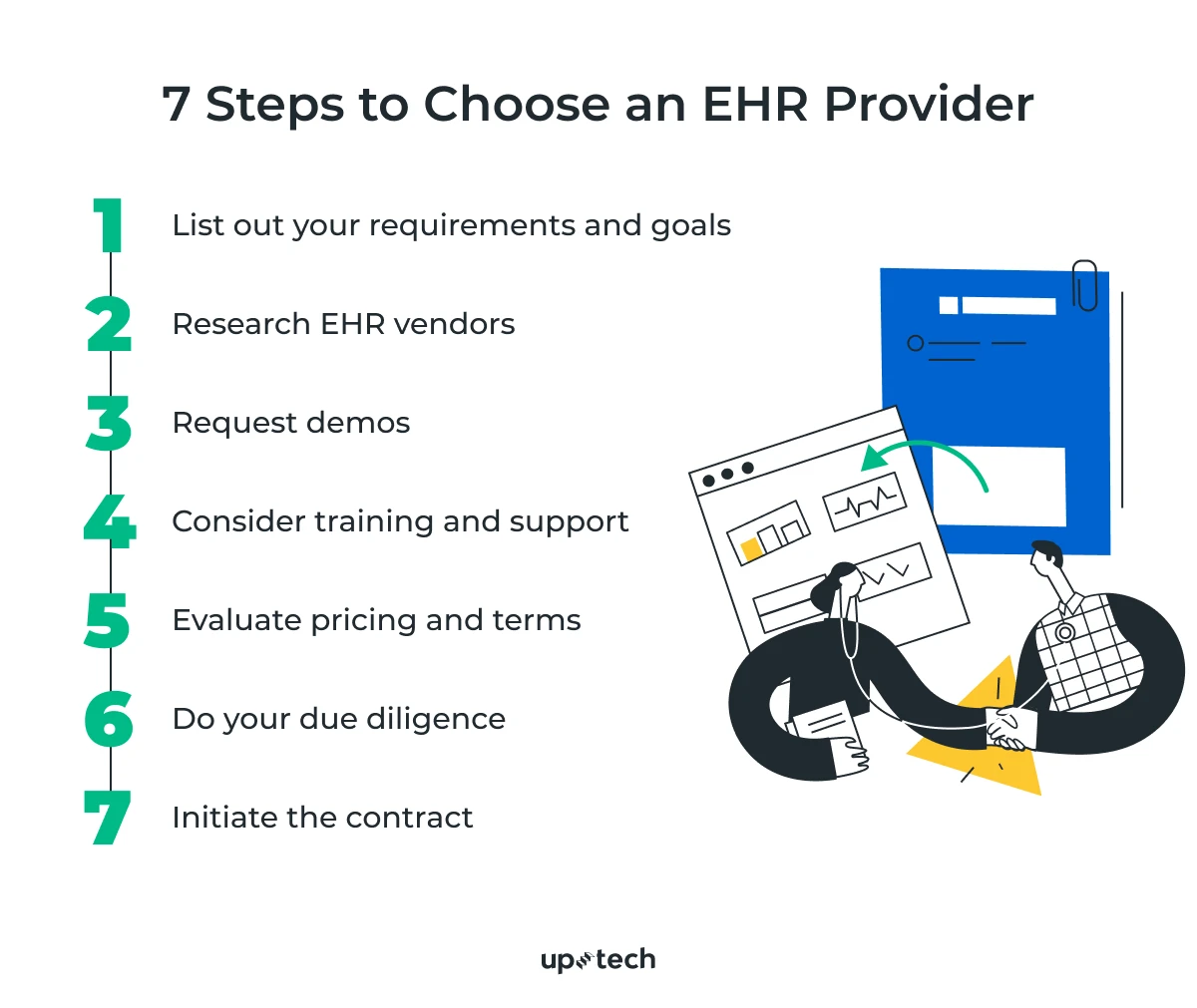 7 Steps to Choose an EHR Provider

1 List out your requirements and goals

2 Research EHR vendors

3 Request demos

4 Consider training and support

5 Evaluate pricing and terms

6 Do your due diligence

7 Initiate the contract

uptech